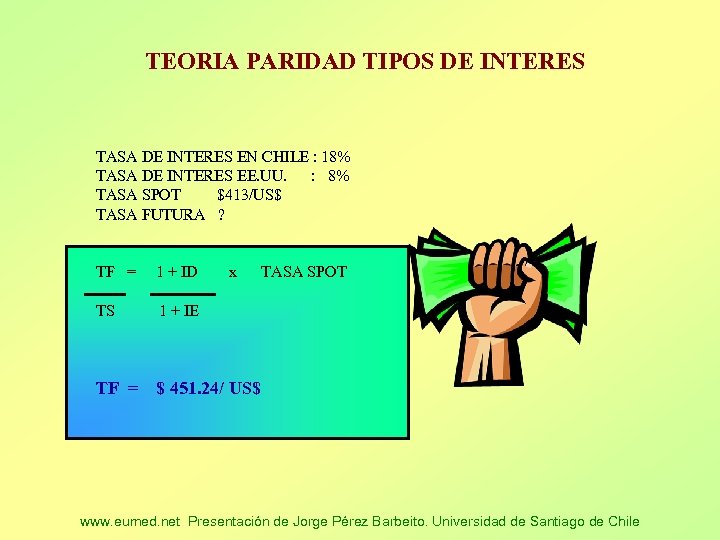 TEORIA PARIDAD TIPOS DE INTERES

TASA DE INTERES EN CHILE : 18%
TASA DE INTERES EE.UU. : 8%
TASA SPOT $413/US$
TASA FUTURA ?

$\frac{TF}{TS} = \frac{1 + ID}{1 + IE}$ x TASA SPOT

TF = $ 451.24/ US$

www.eumed.net Presentación de Jorge Pérez Barbeito. Universidad de Santiago de Chile